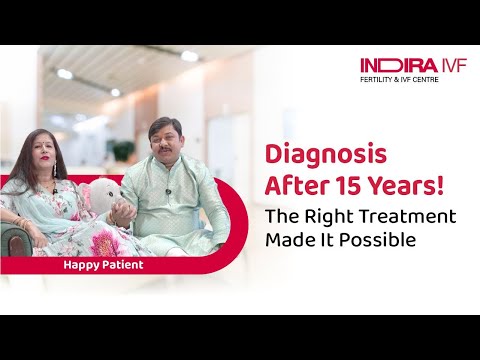 INDIRA IVF
FERTILITY & IVF CENTRE

Diagnosis After 15 Years!
The Right Treatment Made It Possible

Happy Patient